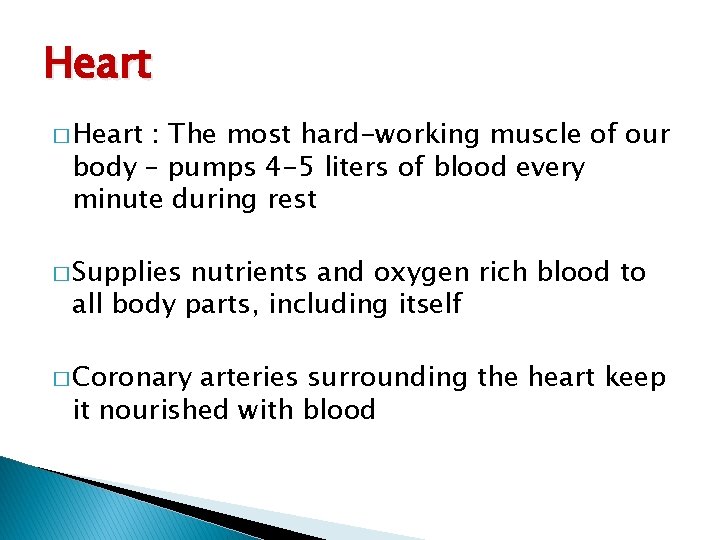 Heart

□ Heart : The most hard-working muscle of our body – pumps 4-5 liters of blood every minute during rest

□ Supplies nutrients and oxygen rich blood to all body parts, including itself

□ Coronary arteries surrounding the heart keep it nourished with blood